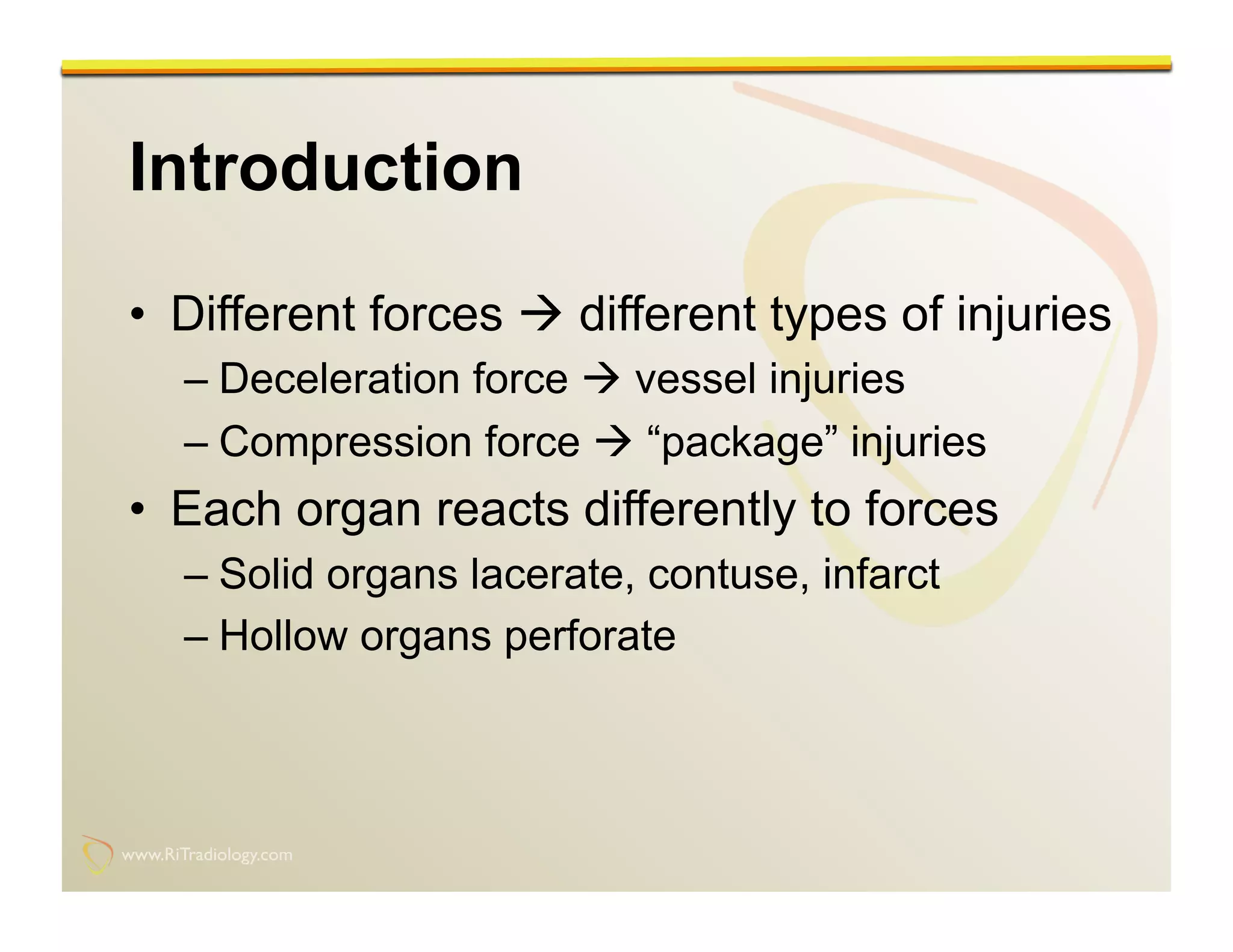 Introduction

• Different forces → different types of injuries
– Deceleration force → vessel injuries
– Compression force → “package” injuries

• Each organ reacts differently to forces
– Solid organs lacerate, contuse, infarct
– Hollow organs perforate

www.RiTradiology.com